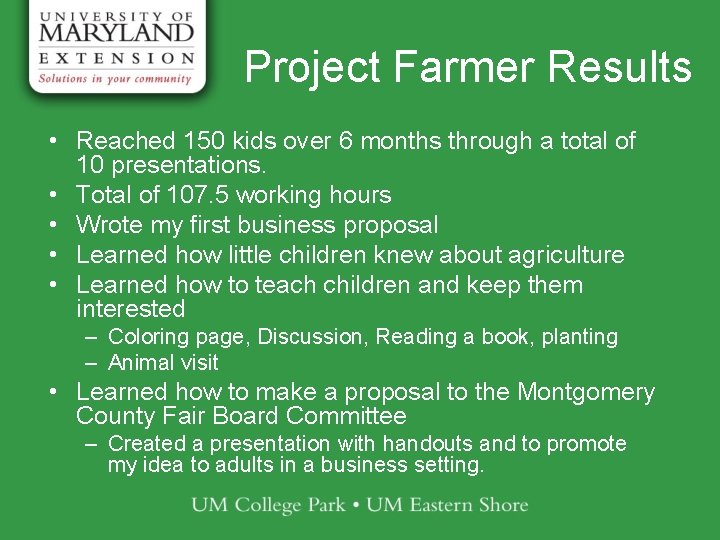 UNIVERSITY OF
MARYLAND
EXTENSION
Solutions in your community

Project Farmer Results

• Reached 150 kids over 6 months through a total of 10 presentations.
• Total of 107.5 working hours
• Wrote my first business proposal
• Learned how little children knew about agriculture
• Learned how to teach children and keep them interested
– Coloring page, Discussion, Reading a book, planting
– Animal visit
• Learned how to make a proposal to the Montgomery County Fair Board Committee
– Created a presentation with handouts and to promote my idea to adults in a business setting.

UM College Park • UM Eastern Shore